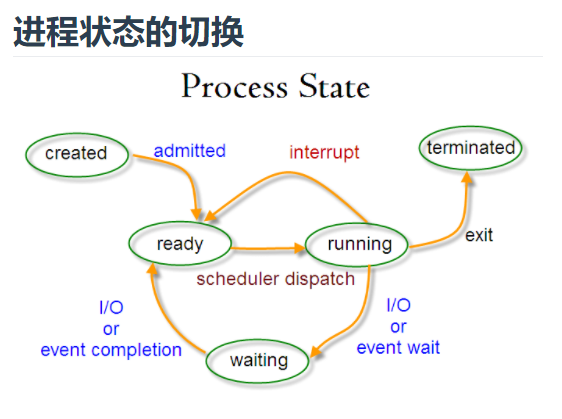 进程状态的切换

Process State

created
admitted
interrupt
terminated
ready
running
exit
scheduler dispatch
I/O
or
event completion
I/O
or
event wait
waiting